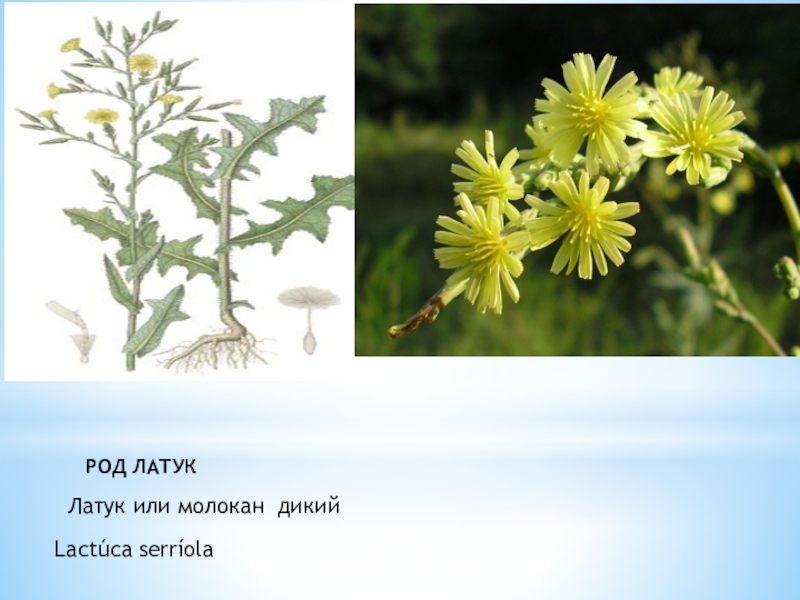 РОД ЛАТУК

Латук или молокан дикий

Lactúca serríola